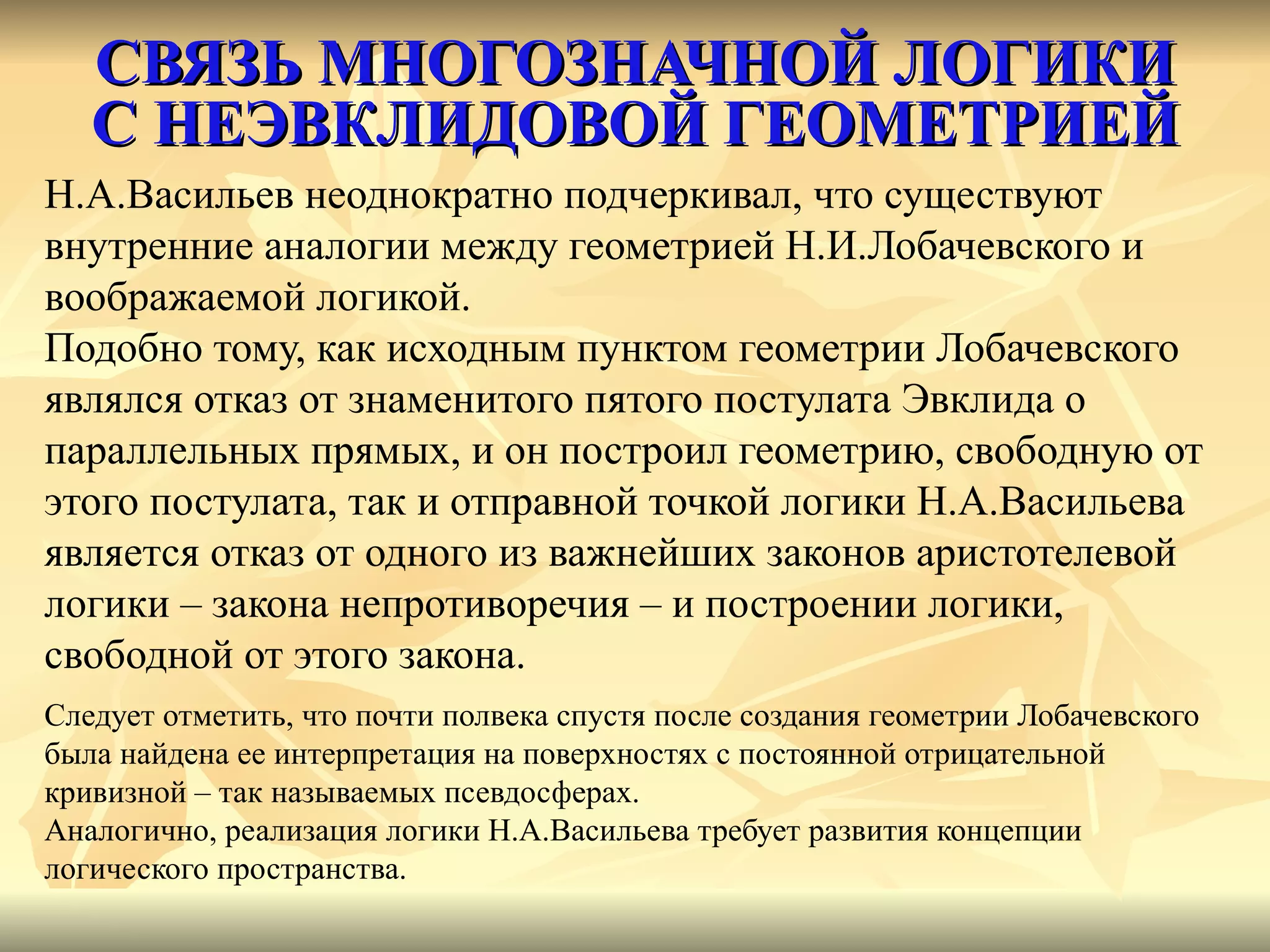 СВЯЗЬ МНОГОЗНАЧНОЙ ЛОГИКИ С НЕЭВКЛИДОВОЙ ГЕОМЕТРИЕЙ

Н.А.Васильев неоднократно подчеркивал, что существуют внутренние аналогии между геометрией Н.И.Лобачевского и воображаемой логикой.
Подобно тому, как исходным пунктом геометрии Лобачевского являлся отказ от знаменитого пятого постулата Эвклида о параллельных прямых, и он построил геометрию, свободную от этого постулата, так и отправной точкой логики Н.А.Васильева является отказ от одного из важнейших законов аристотелевой логики – закона непротиворечия – и построении логики, свободной от этого закона.

Следует отметить, что почти полвека спустя после создания геометрии Лобачевского была найдена ее интерпретация на поверхностях с постоянной отрицательной кривизной – так называемых псевдосферах.
Аналогично, реализация логики Н.А.Васильева требует развития концепции логического пространства.